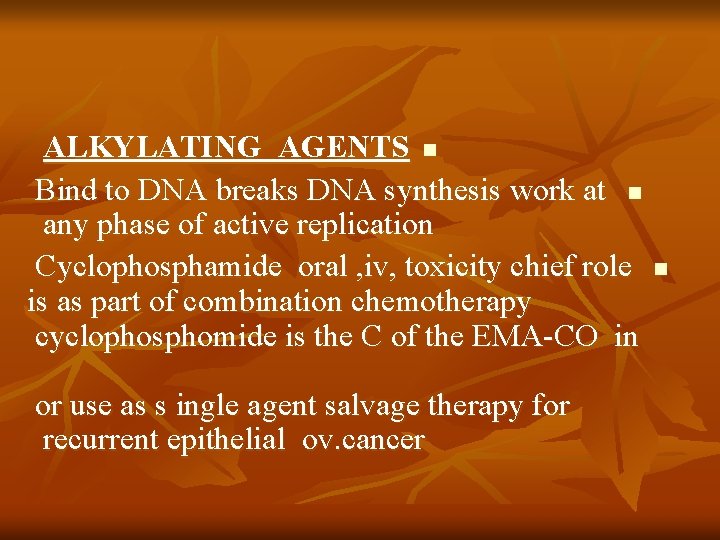 ALKYLATING AGENTS

Bind to DNA breaks DNA synthesis work at any phase of active replication

Cyclophosphamide oral ,iv, toxicity chief role is as part of combination chemotherapy cyclophosphomide is the C of the EMA-CO in

or use as s ingle agent salvage therapy for recurrent epithelial ov.cancer